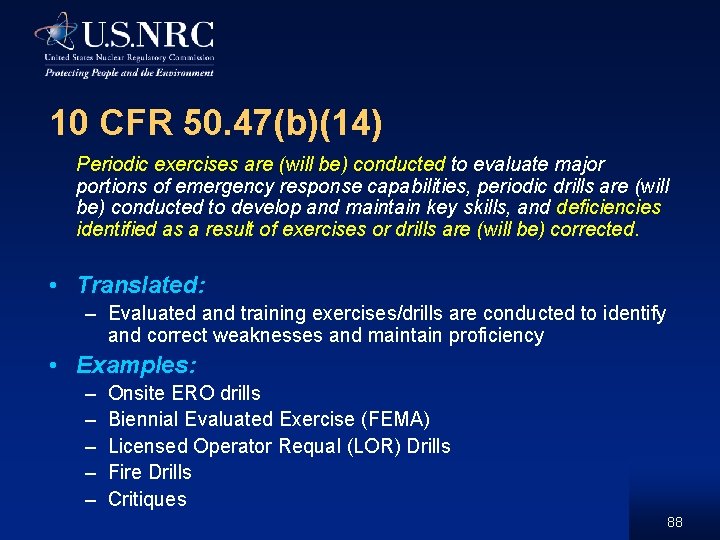 U.S.NRC
United States Nuclear Regulatory Commission
Protecting People and the Environment

10 CFR 50.47(b)(14)

Periodic exercises are (will be) conducted to evaluate major portions of emergency response capabilities, periodic drills are (will be) conducted to develop and maintain key skills, and deficiencies identified as a result of exercises or drills are (will be) corrected.

• Translated:
– Evaluated and training exercises/drills are conducted to identify and correct weaknesses and maintain proficiency
• Examples:
– Onsite ERO drills
– Biennial Evaluated Exercise (FEMA)
– Licensed Operator Requal (LOR) Drills
– Fire Drills
– Critiques

88